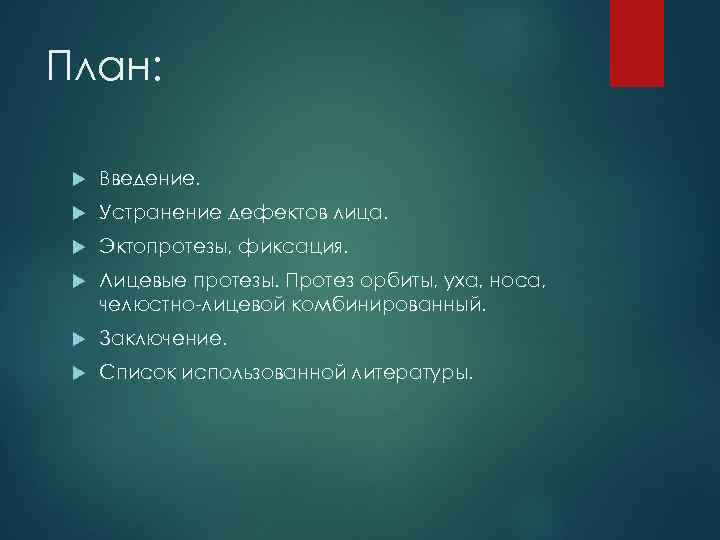 План:

Введение.

Устранение дефектов лица.

Эктопротезы, фиксация.

Лицевые протезы. Протез орбиты, уха, носа, челюстно-лицевой комбинированный.

Заключение.

Список использованной литературы.